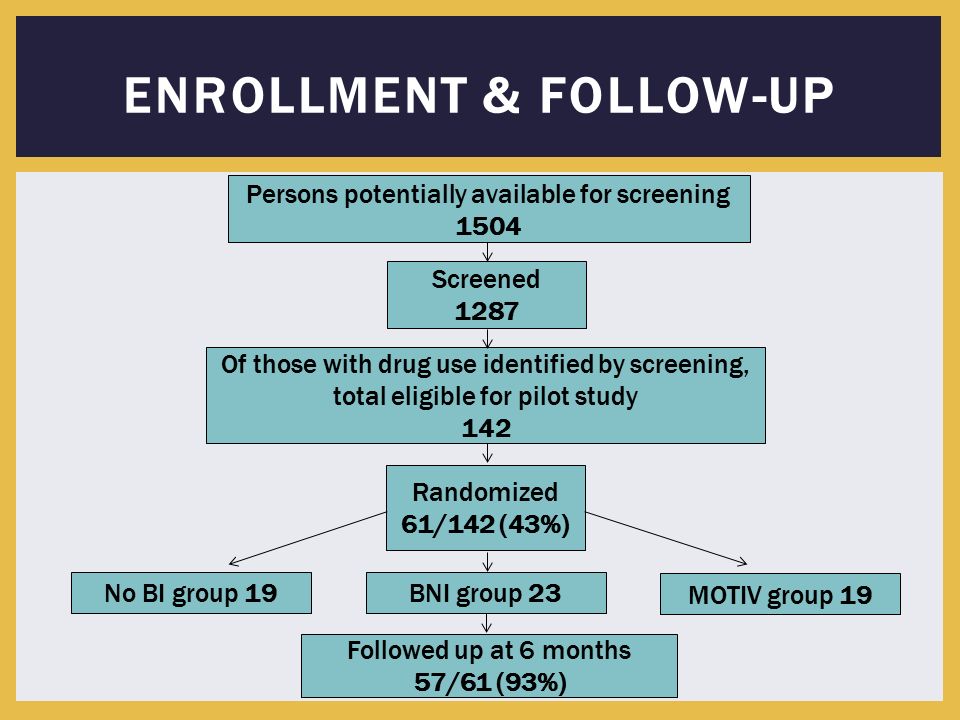 ENROLLMENT & FOLLOW-UP

Persons potentially available for screening
1504

Screened
1287

Of those with drug use identified by screening, total eligible for pilot study
142

Randomized
61/142 (43%)

No BI group 19

BNI group 23

MOTIV group 19

Followed up at 6 months
57/61 (93%)